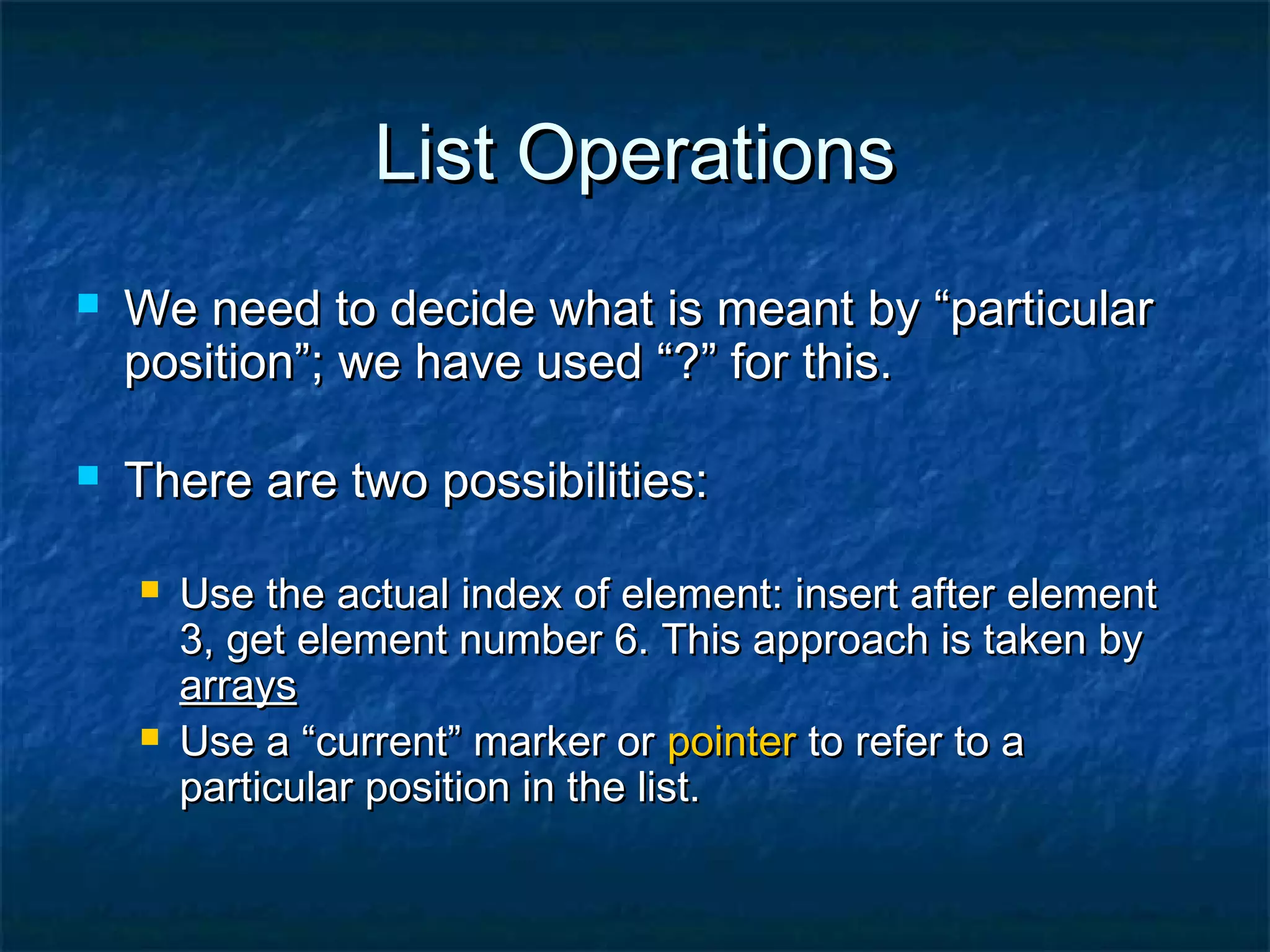 List Operations

We need to decide what is meant by “particular position”; we have used “?” for this.

There are two possibilities:

Use the actual index of element: insert after element 3, get element number 6. This approach is taken by arrays

Use a “current” marker or pointer to refer to a particular position in the list.